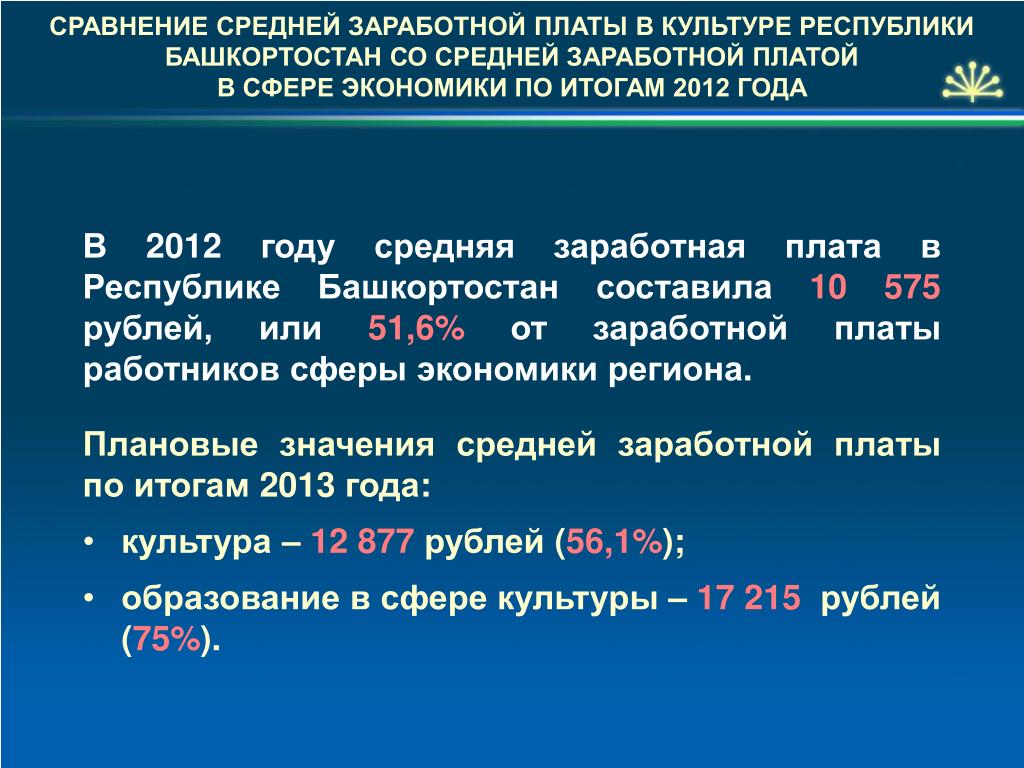 СРАВНЕНИЕ СРЕДНЕЙ ЗАРАБОТНОЙ ПЛАТЫ В КУЛЬТУРЕ РЕСПУБЛИКИ БАШКОРТОСТАН СО СРЕДНЕЙ ЗАРАБОТНОЙ ПЛАТОЙ В СФЕРЕ ЭКОНОМИКИ ПО ИТОГАМ 2012 ГОДА

В 2012 году средняя заработная плата в Республике Башкортостан составила 10 575 рублей, или 51,6% от заработной платы работников сферы экономики региона.

Плановые значения средней заработной платы по итогам 2013 года:

• культура – 12 877 рублей (56,1%);

• образование в сфере культуры – 17 215 рублей (75%).